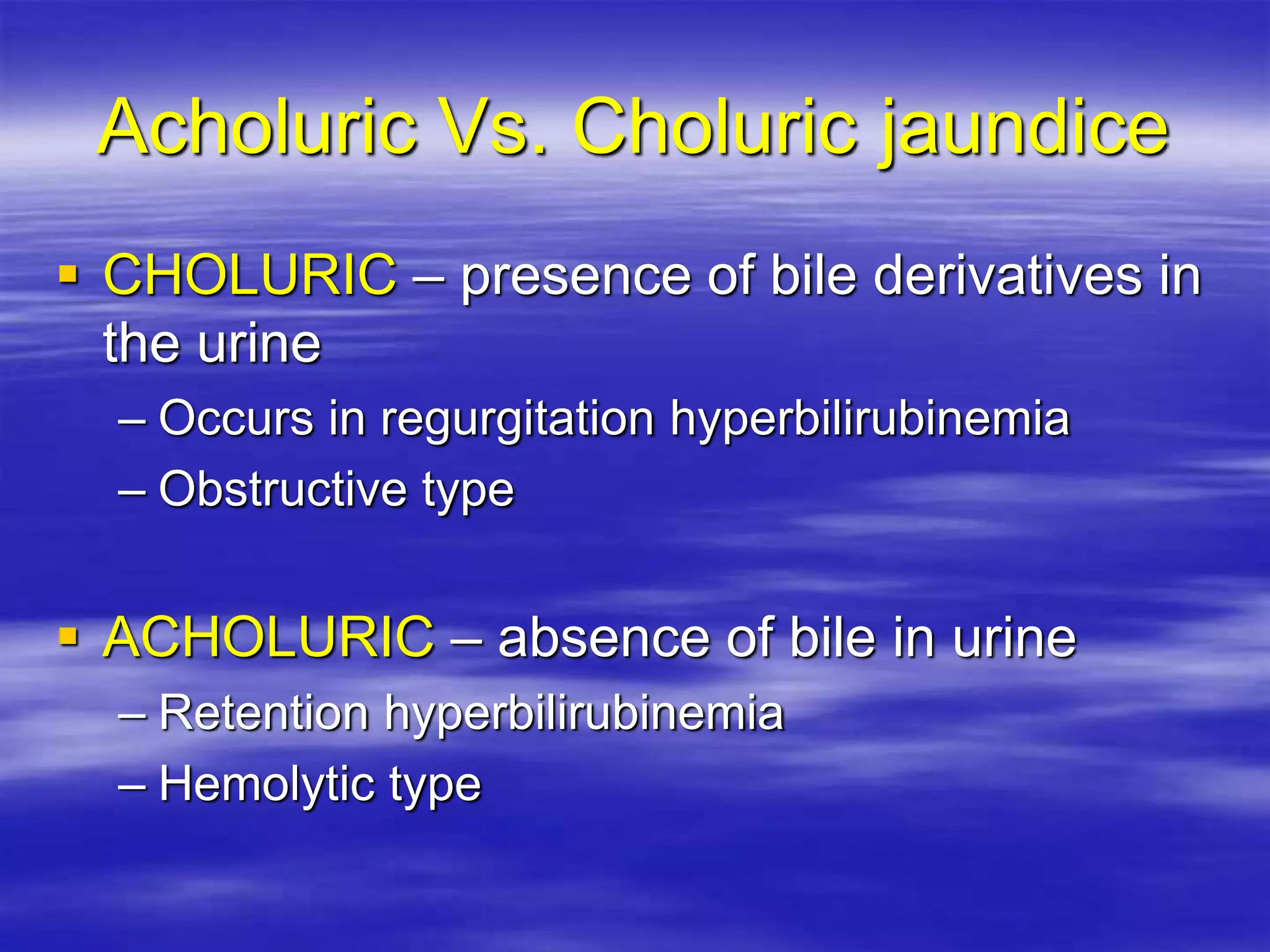 Acholuric Vs. Choluric jaundice

▪ CHOLURIC – presence of bile derivatives in the urine

– Occurs in regurgitation hyperbilirubinemia

– Obstructive type

▪ ACHOLURIC – absence of bile in urine

– Retention hyperbilirubinemia

– Hemolytic type